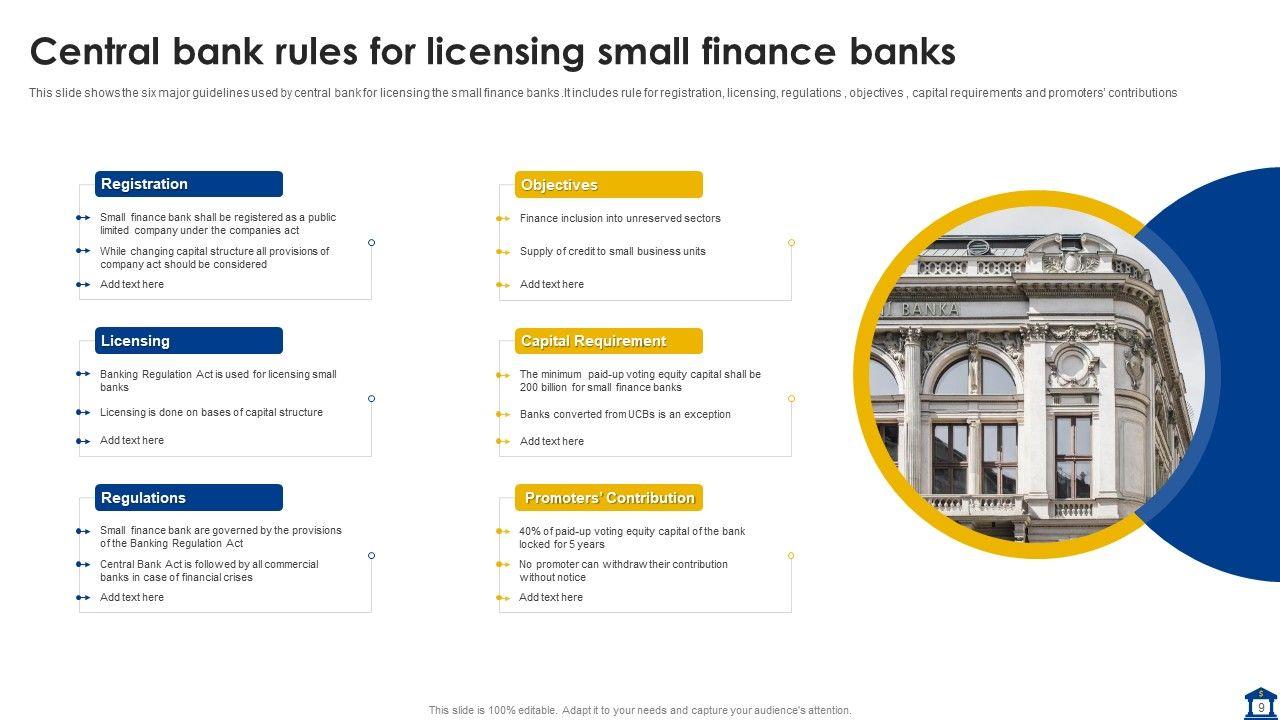 Central bank rules for licensing small finance banks

This slide shows the six major guidelines used by central bank for licensing the small finance banks .It includes rule for registration, licensing, regulations , objectives , capital requirements and promoters' contributions

Registration

Small finance bank shall be registered as a public limited company under the companies act

While changing capital structure all provisions of company act should be considered

Add text here

Licensing

Banking Regulation Act is used for licensing small banks

Licensing is done on bases of capital structure

Add text here

Regulations

Small finance bank are governed by the provisions of the Banking Regulation Act

Central Bank Act is followed by all commercial banks in case of financial crises

Add text here

Objectives

Finance inclusion into unreserved sectors

Supply of credit to small business units

Add text here

Capital Requirement

The minimum paid-up voting equity capital shall be 200 billion for small finance banks

Banks converted from UCBs is an exception

Add text here

Promoters' Contribution

40% of paid-up voting equity capital of the bank locked for 5 years

No promoter can withdraw their contribution without notice

Add text here

BANKA

This slide is 100% editable. Adapt it to your needs and capture your audience's attention.

9